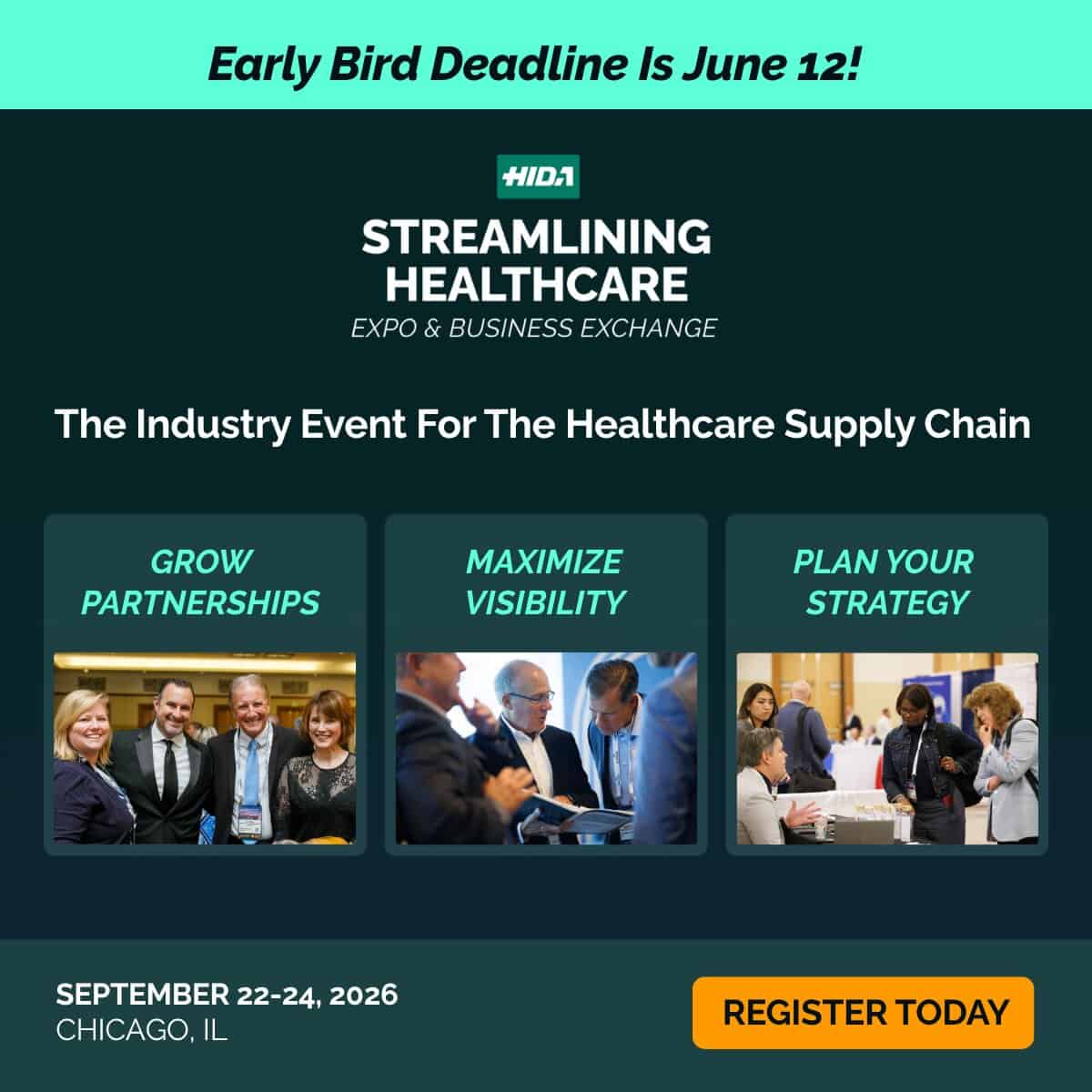 Early Bird Deadline Is June 12!

HIDA

STREAMLINING HEALTHCARE

EXPO & BUSINESS EXCHANGE

The Industry Event For The Healthcare Supply Chain

GROW PARTNERSHIPS

MAXIMIZE VISIBILITY

PLAN YOUR STRATEGY

SEPTEMBER 22-24, 2026
CHICAGO, IL

REGISTER TODAY